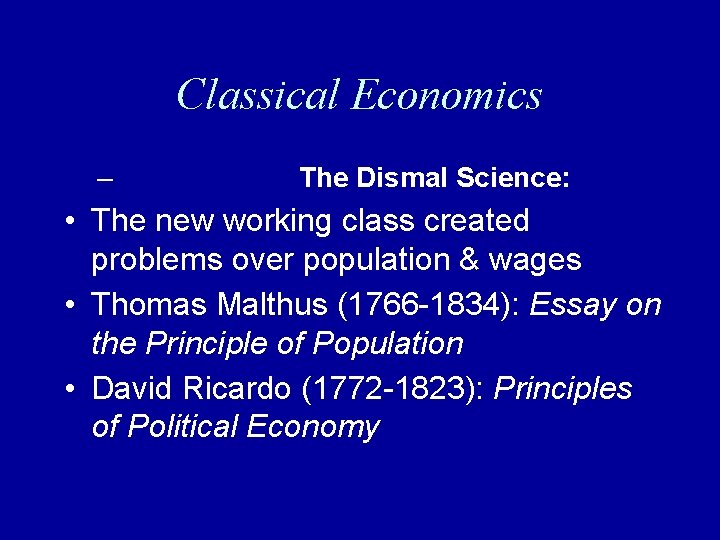 Classical Economics

– The Dismal Science:

• The new working class created problems over population & wages
• Thomas Malthus (1766-1834): Essay on the Principle of Population
• David Ricardo (1772-1823): Principles of Political Economy